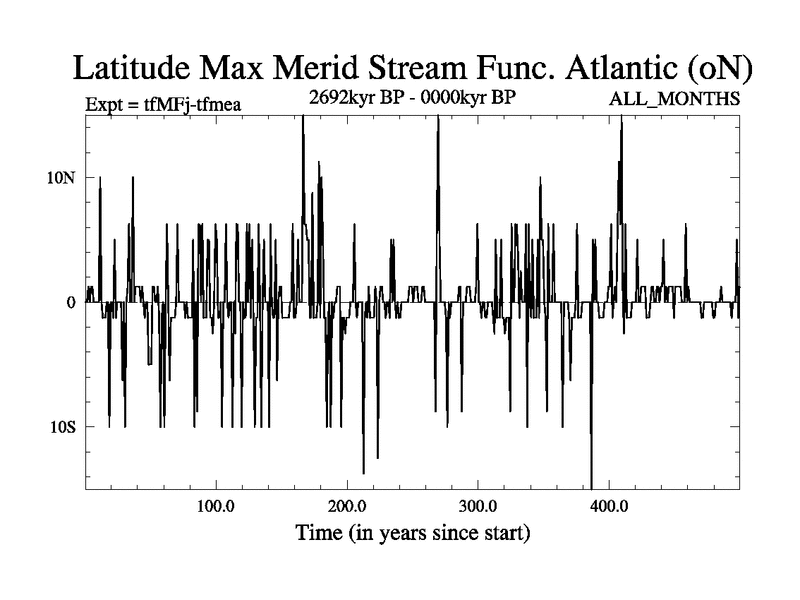 Latitude Max Merid Stream Func. Atlantic (oN)

Expt = tfMFj-tfmea

2692kyr BP - 0000kyr BP

ALL_MONTHS

10N

0

10S

100.0

200.0

300.0

400.0

Time (in years since start)